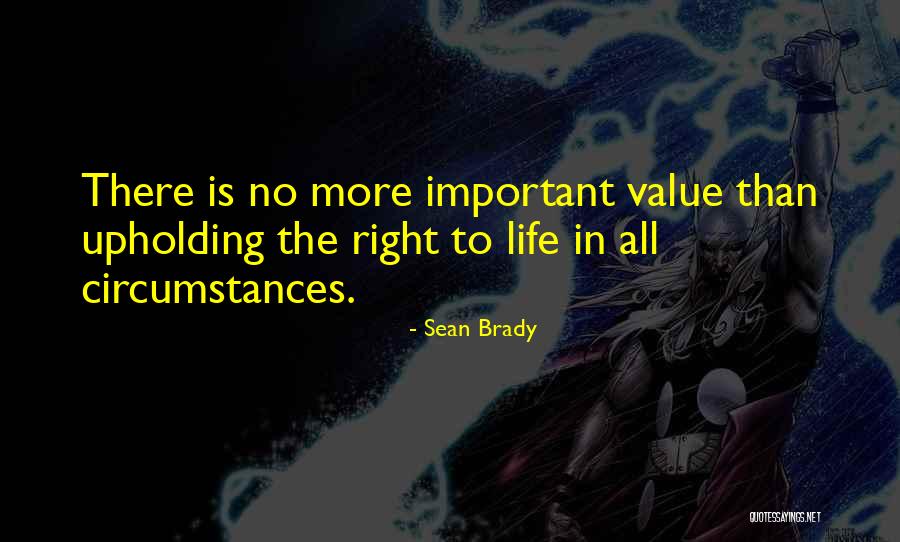 There is no more important value than upholding the right to life in all circumstances.

- Sean Brady

QUOTESSAYINGS.NET